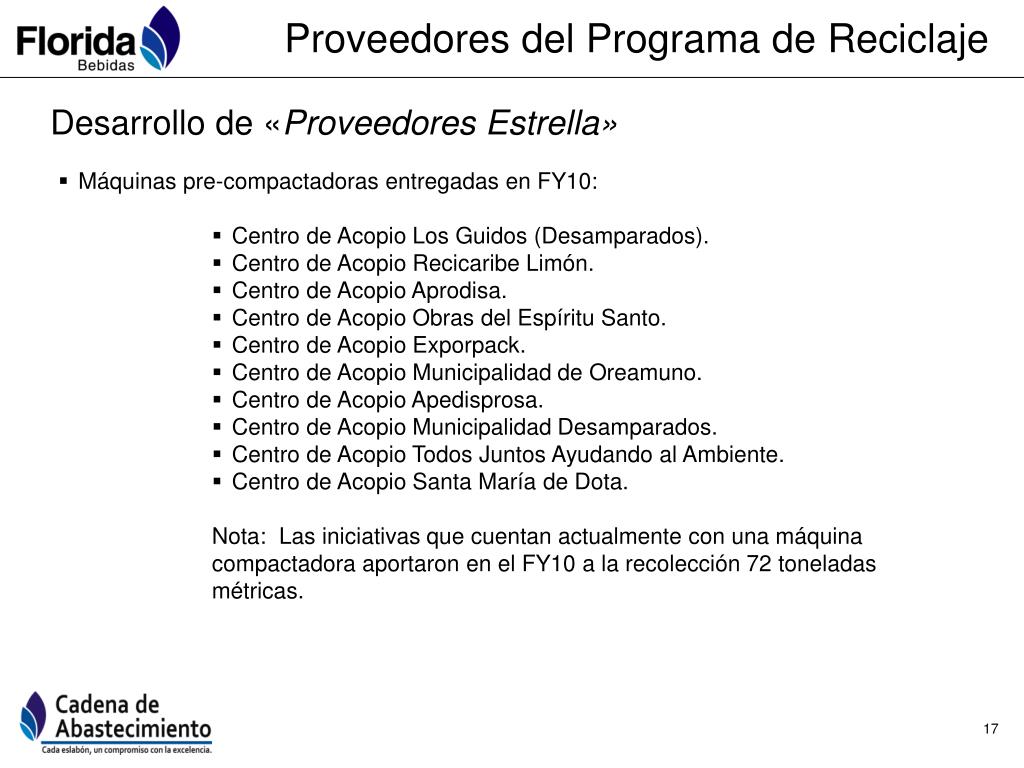 Florida Bebidas

Proveedores del Programa de Reciclaje

Desarrollo de «Proveedores Estrella»

▪ Máquinas pre-compactadoras entregadas en FY10:

▪ Centro de Acopio Los Guidos (Desamparados).
▪ Centro de Acopio Recicaribe Limón.
▪ Centro de Acopio Aprodisa.
▪ Centro de Acopio Obras del Espíritu Santo.
▪ Centro de Acopio Exporpack.
▪ Centro de Acopio Municipalidad de Oreamuno.
▪ Centro de Acopio Apedisprosa.
▪ Centro de Acopio Municipalidad Desamparados.
▪ Centro de Acopio Todos Juntos Ayudando al Ambiente.
▪ Centro de Acopio Santa María de Dota.

Nota: Las iniciativas que cuentan actualmente con una máquina compactadora aportaron en el FY10 a la recolección 72 toneladas métricas.

Cadena de Abastecimiento
Cada eslabón, un compromiso con la excelencia.

17